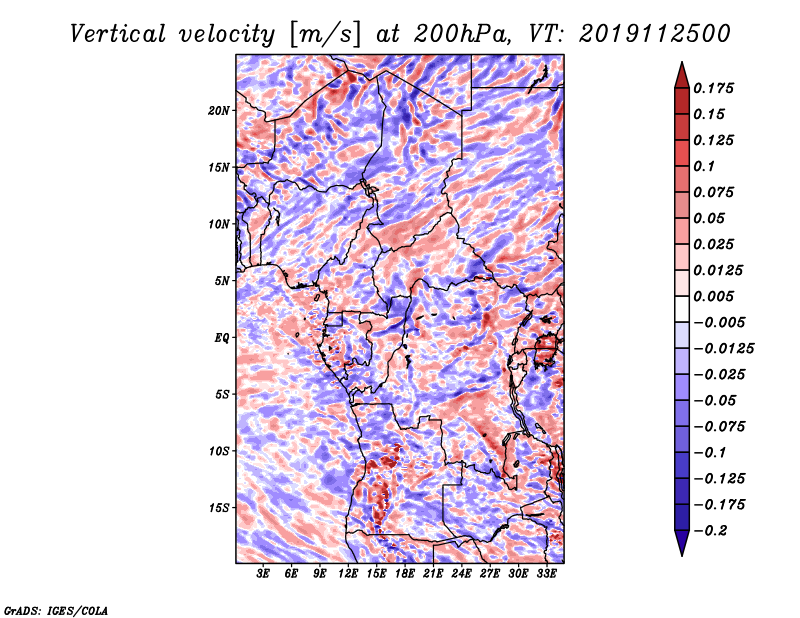 Vertical velocity [m/s] at 200hPa, VT: 2019112500

20N
15N
10N
5N
EQ
5S
10S
15S

3E 6E 9E 12E 15E 18E 21E 24E 27E 30E 33E

0.175
0.15
0.125
0.1
0.075
0.05
0.025
0.0125
0.005
−0.005
−0.0125
−0.025
−0.05
−0.075
−0.1
−0.125
−0.175
−0.2

GrADS: IGES/COLA